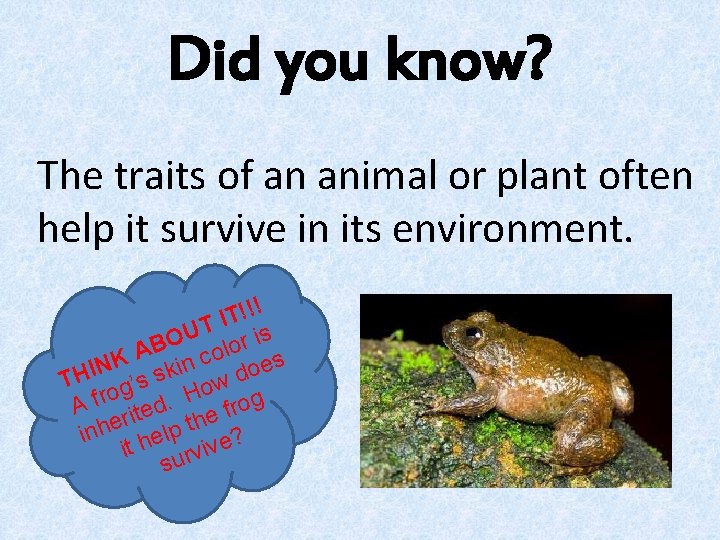 Did you know?

The traits of an animal or plant often help it survive in its environment.

THINK ABOUT IT!!! A frog's skin color is inherited. How does it help the frog survive?